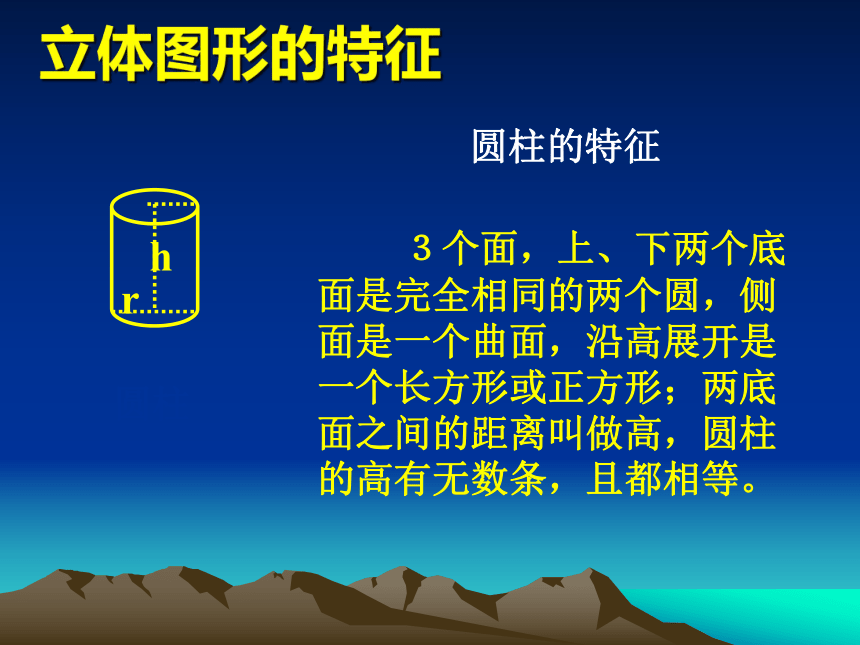 立体图形的特征

圆柱的特征

h
r

3 个面，上、下两个底面是完全相同的两个圆，侧面是一个曲面，沿高展开是一个长方形或正方形；两底面之间的距离叫做高，圆柱的高有无数条，且都相等。